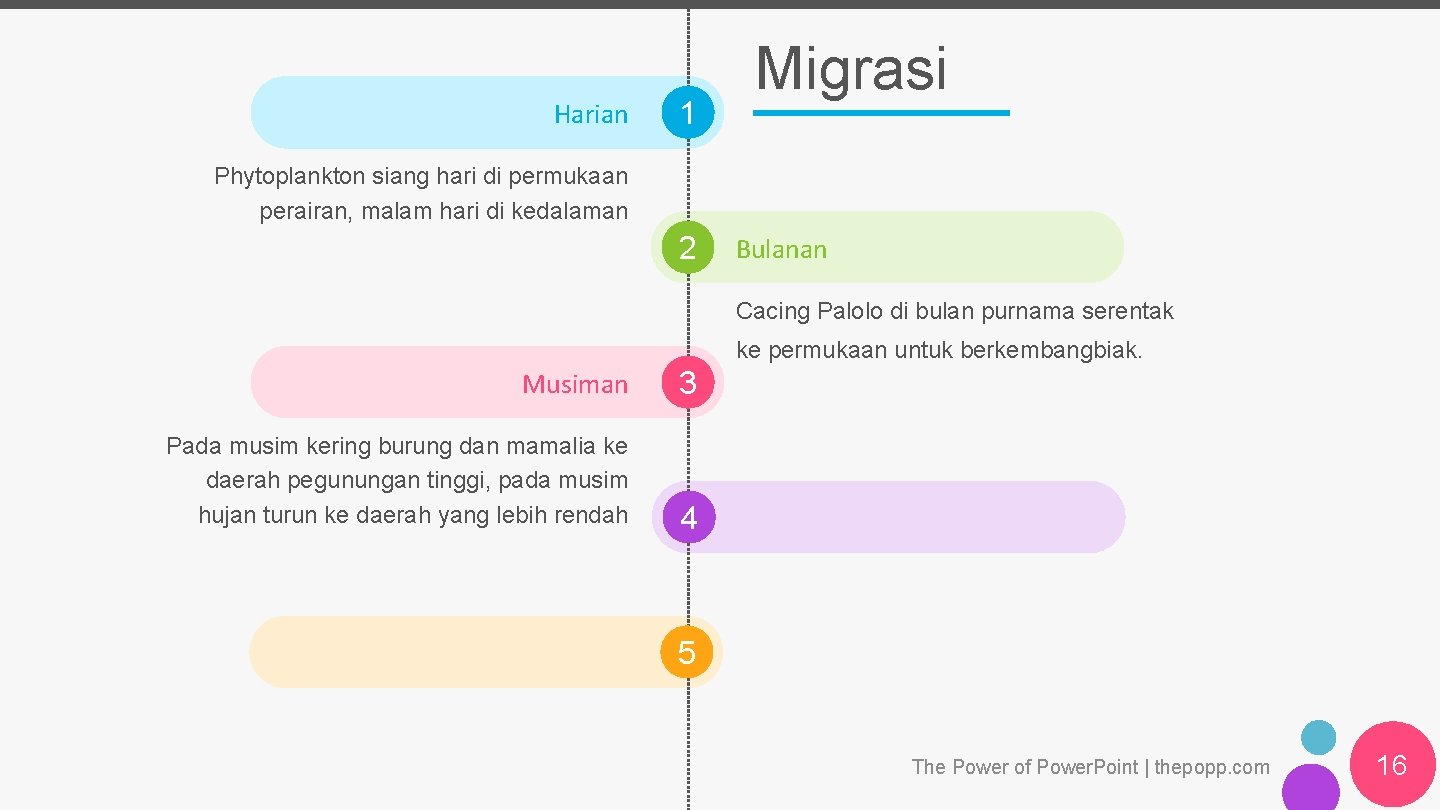 Migrasi

Harian 1

Phytoplankton siang hari di permukaan perairan, malam hari di kedalaman

2 Bulanan

Cacing Palolo di bulan purnama serentak ke permukaan untuk berkembangbiak.

Musiman 3

Pada musim kering burung dan mamalia ke daerah pegunungan tinggi, pada musim hujan turun ke daerah yang lebih rendah

4

5

The Power of Power.Point | thepopp.com

16